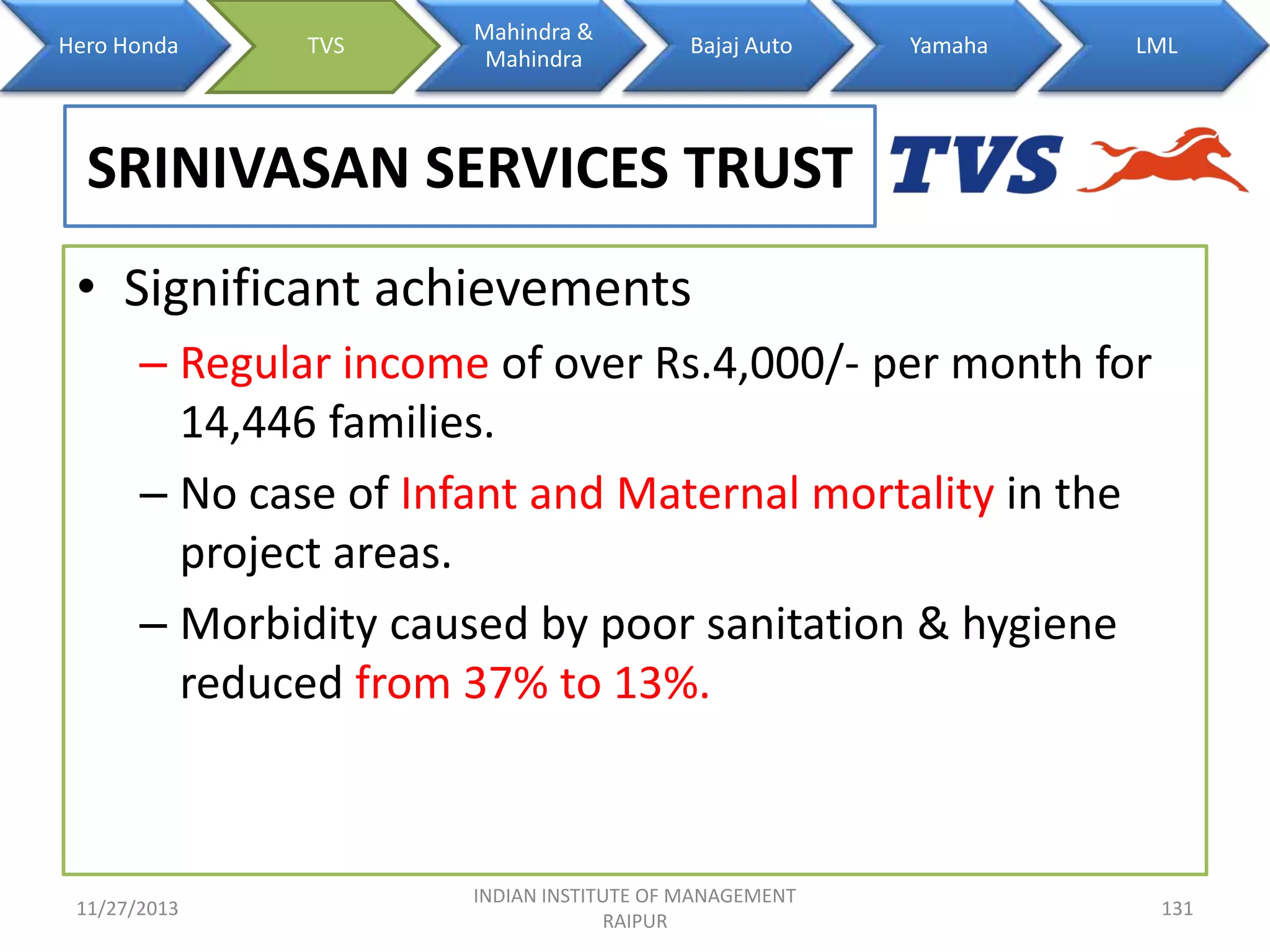 Hero Honda TVS Mahindra & Mahindra Bajaj Auto Yamaha LML

SRINIVASAN SERVICES TRUST

TVS

• Significant achievements
– Regular income of over Rs.4,000/- per month for 14,446 families.
– No case of Infant and Maternal mortality in the project areas.
– Morbidity caused by poor sanitation & hygiene reduced from 37% to 13%.

11/27/2013

INDIAN INSTITUTE OF MANAGEMENT RAIPUR

131